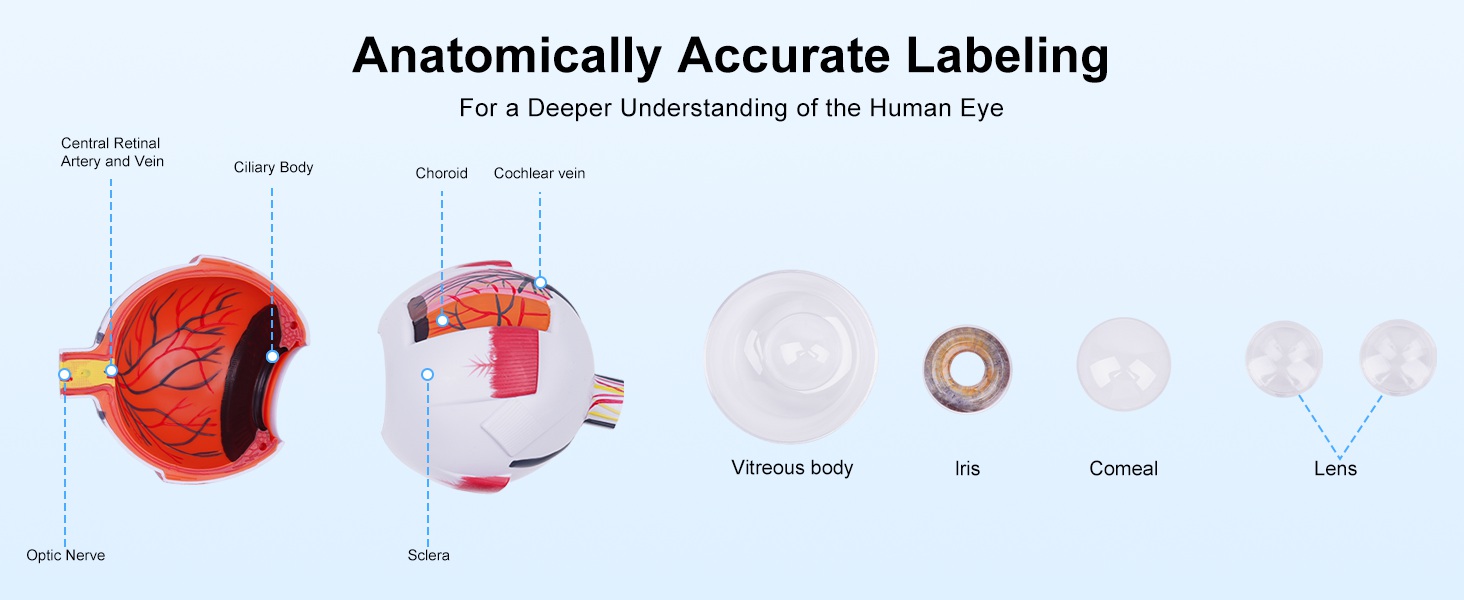 Anatomically Accurate Labeling

For a Deeper Understanding of the Human Eye

Central Retinal Artery and Vein

Ciliary Body

Choroid

Cochlear vein

Optic Nerve

Sclera

Vitreous body

Iris

Comeal

Lens